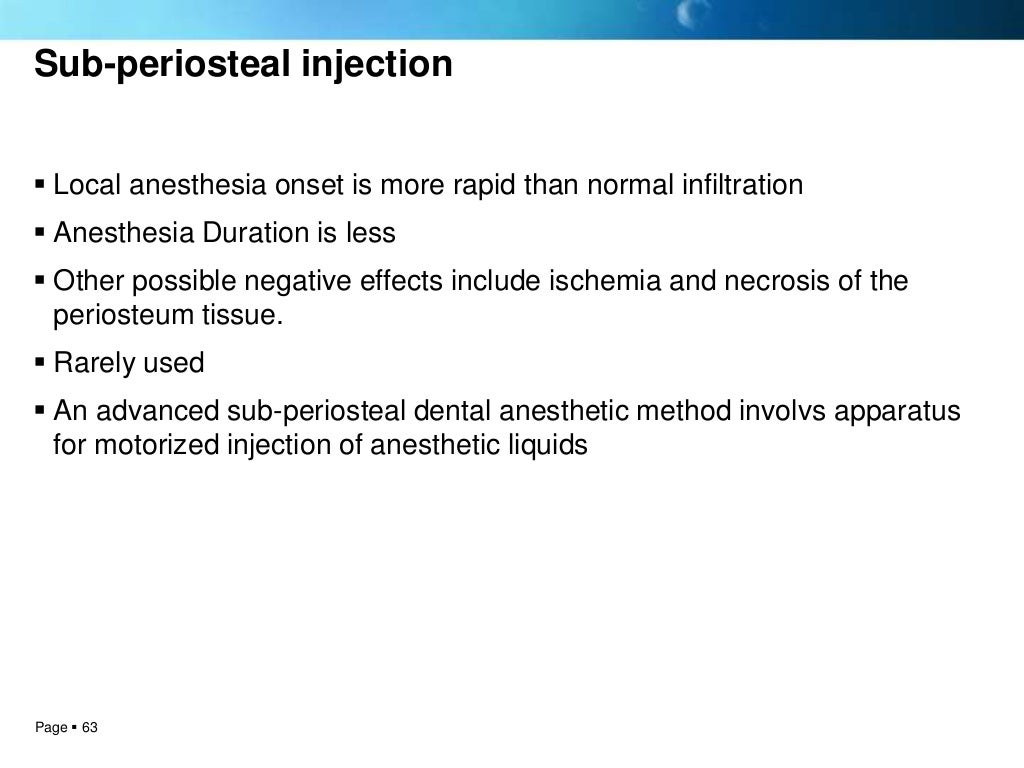 Sub-periosteal injection

▪ Local anesthesia onset is more rapid than normal infiltration
▪ Anesthesia Duration is less
▪ Other possible negative effects include ischemia and necrosis of the periosteum tissue.
▪ Rarely used
▪ An advanced sub-periosteal dental anesthetic method involvs apparatus for motorized injection of anesthetic liquids

Page ▪ 63